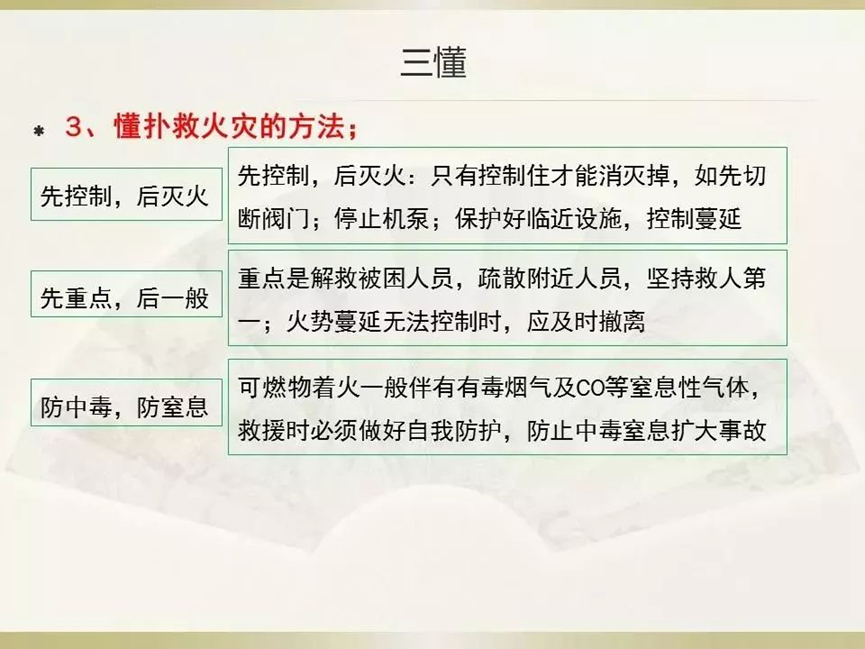 三懂

* 3、懂扑救火灾的方法；

先控制，后灭火

先控制，后灭火：只有控制住才能消灭掉，如先切断阀门；停止机泵；保护好临近设施，控制蔓延

先重点，后一般

重点是解救被困人员，疏散附近人员，坚持救人第一；火势蔓延无法控制时，应及时撤离

防中毒，防窒息

可燃物着火一般伴有有毒烟气及CO等窒息性气体，救援时必须做好自我防护，防止中毒窒息扩大事故